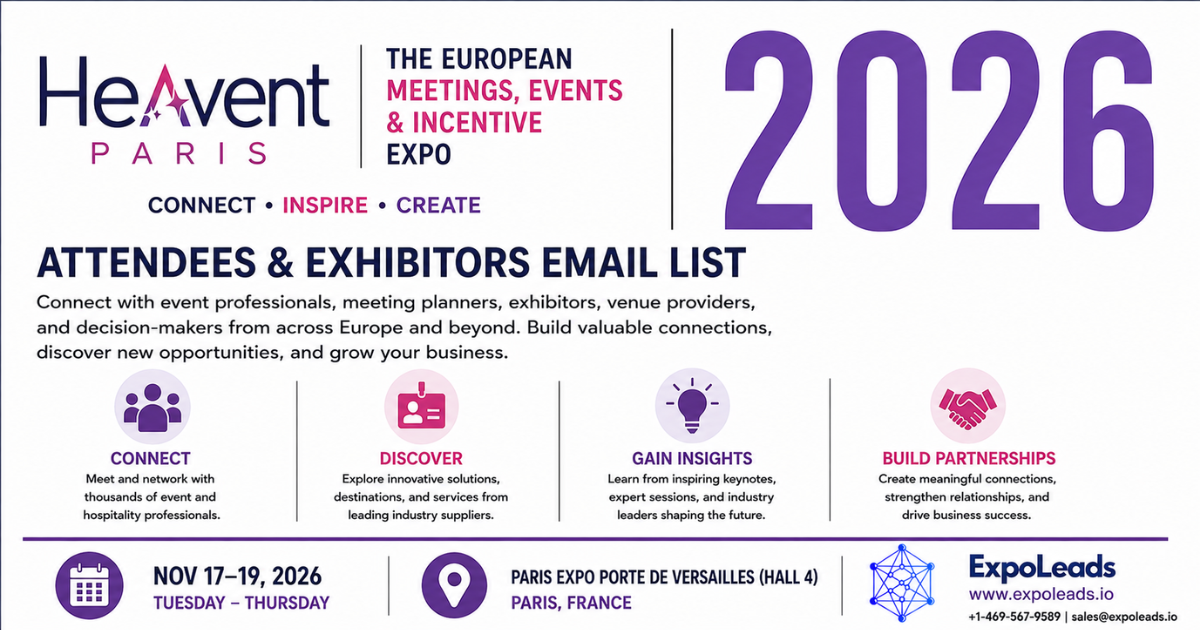 HeAvent
PARIS

THE EUROPEAN
MEETINGS, EVENTS
& INCENTIVE
EXPO

2026

CONNECT • INSPIRE • CREATE

ATTENDEES & EXHIBITORS EMAIL LIST

Connect with event professionals, meeting planners, exhibitors, venue providers, and decision-makers from across Europe and beyond. Build valuable connections, discover new opportunities, and grow your business.

CONNECT
Meet and network with thousands of event and hospitality professionals.

DISCOVER
Explore innovative solutions, destinations, and services from leading industry suppliers.

GAIN INSIGHTS
Learn from inspiring keynotes, expert sessions, and industry leaders shaping the future.

BUILD PARTNERSHIPS
Create meaningful connections, strengthen relationships, and drive business success.

NOV 17–19, 2026
TUESDAY – THURSDAY

PARIS EXPO PORTE DE VERSAILLES (HALL 4)
PARIS, FRANCE

ExpoLeads
www.expoleads.io
+1-469-567-9589 | sales@expoleads.io